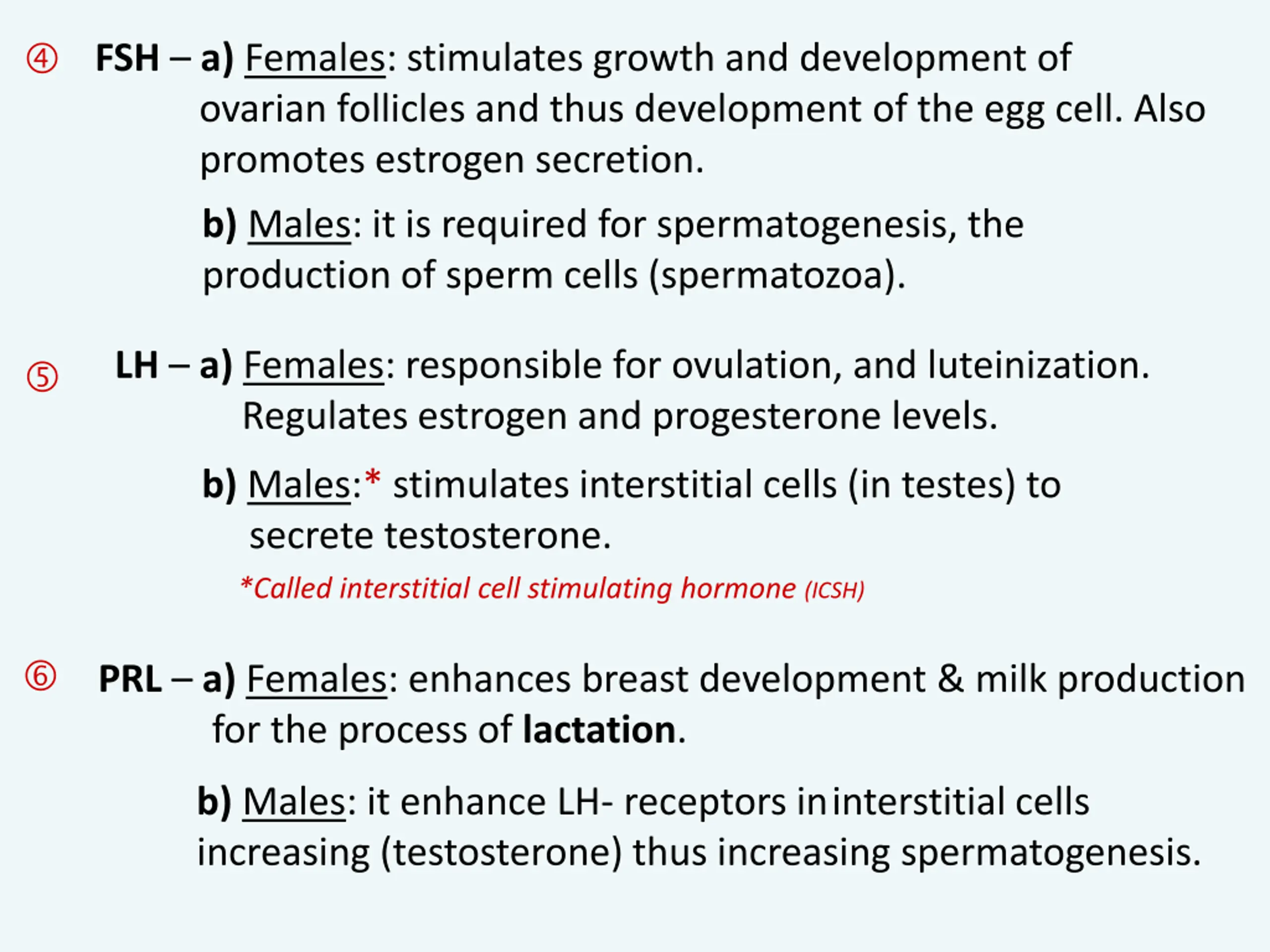 ④ FSH – a) Females: stimulates growth and development of ovarian follicles and thus development of the egg cell. Also promotes estrogen secretion.

b) Males: it is required for spermatogenesis, the production of sperm cells (spermatozoa).

⑤ LH – a) Females: responsible for ovulation, and luteinization. Regulates estrogen and progesterone levels.

b) Males:* stimulates interstitial cells (in testes) to secrete testosterone.

*Called interstitial cell stimulating hormone (ICSH)

⑥ PRL – a) Females: enhances breast development & milk production for the process of lactation.

b) Males: it enhance LH- receptors in interstitial cells increasing (testosterone) thus increasing spermatogenesis.